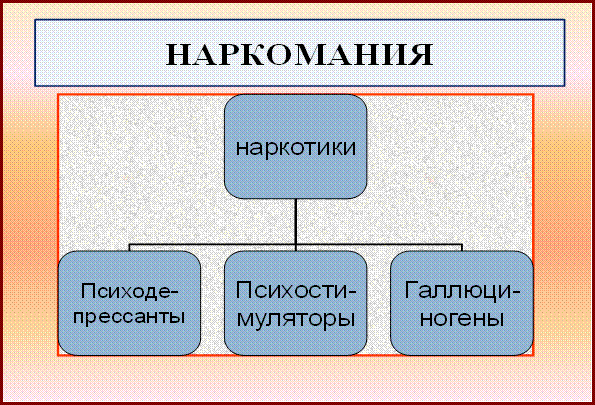 НАРКОМАНИЯ

наркотики

Психодепрессанты

Психостимуляторы

Галлюциногены